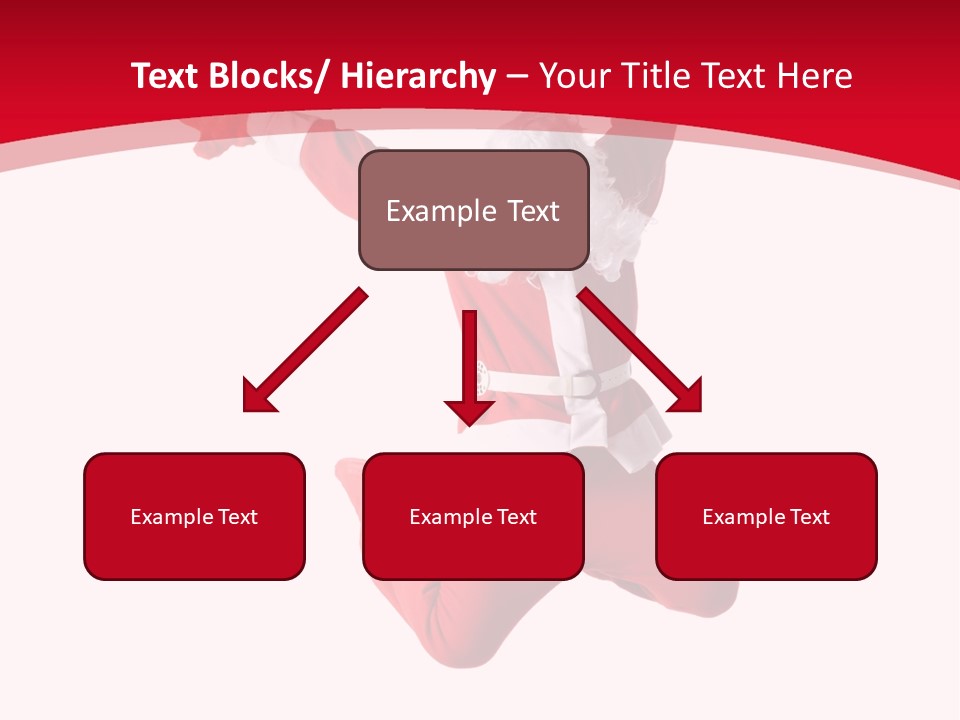 Text Blocks/ Hierarchy – Your Title Text Here

Example Text

Example Text

Example Text

Example Text